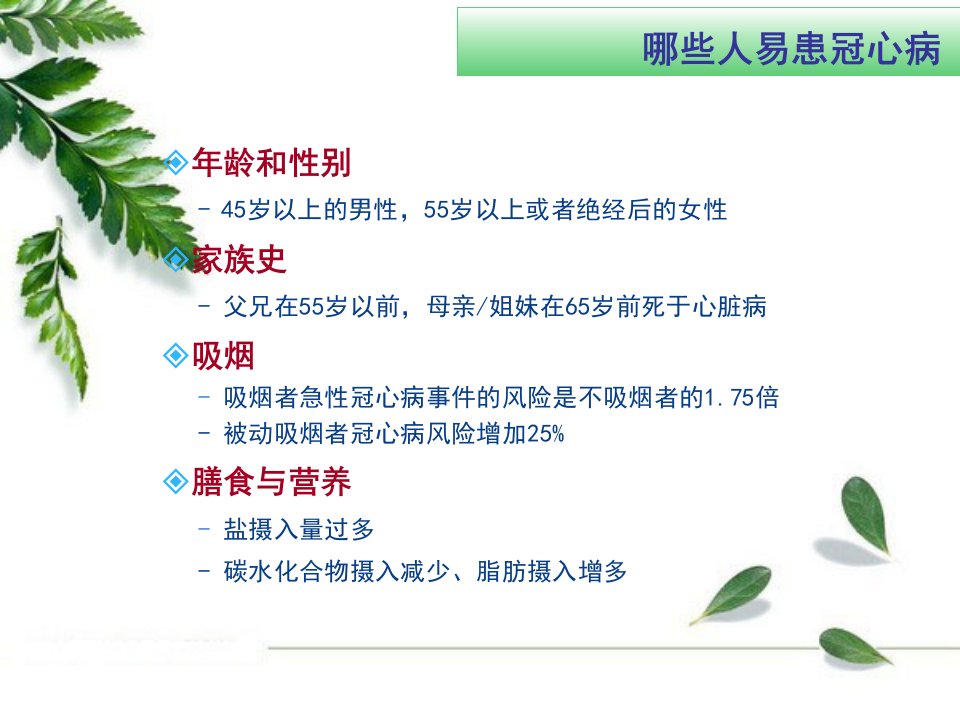 哪些人易患冠心病

年龄和性别

– 45岁以上的男性，55岁以上或者绝经后的女性

家族史

– 父兄在55岁以前，母亲/姐妹在65岁前死于心脏病

吸烟

– 吸烟者急性冠心病事件的风险是不吸烟者的1.75倍

– 被动吸烟者冠心病风险增加25%

膳食与营养

– 盐摄入量过多

– 碳水化合物摄入减少、脂肪摄入增多